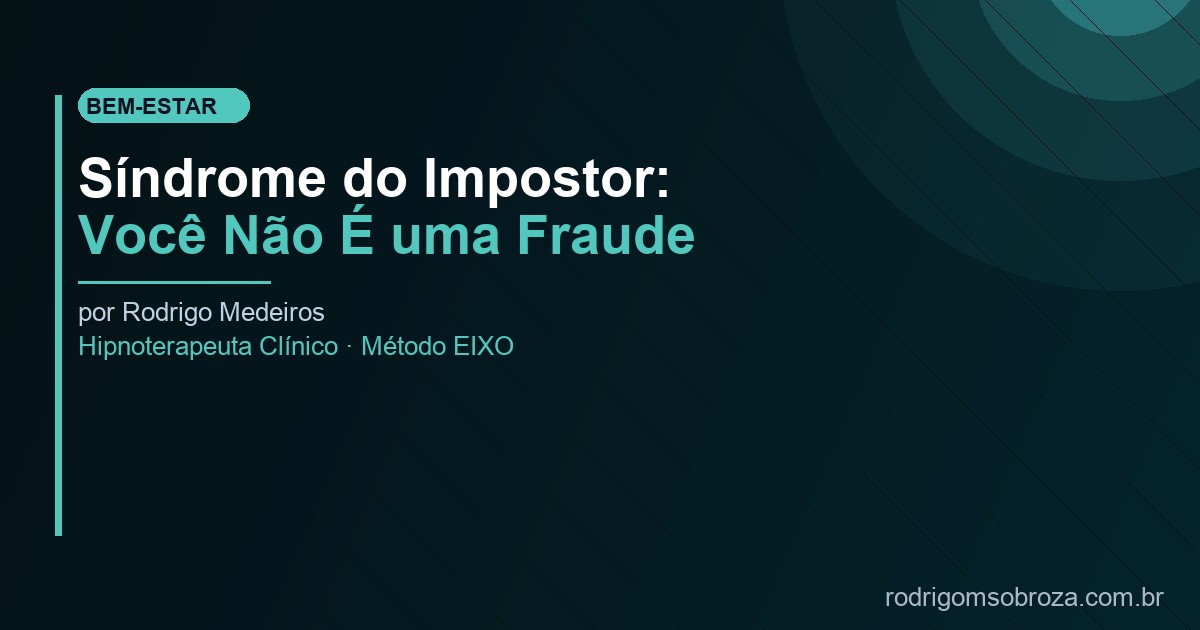 BEM-ESTAR

Síndrome do Impostor:
Você Não É uma Fraude

por Rodrigo Medeiros
Hipnoterapeuta Clínico · Método EIXO

rodrigomsobroza.com.br